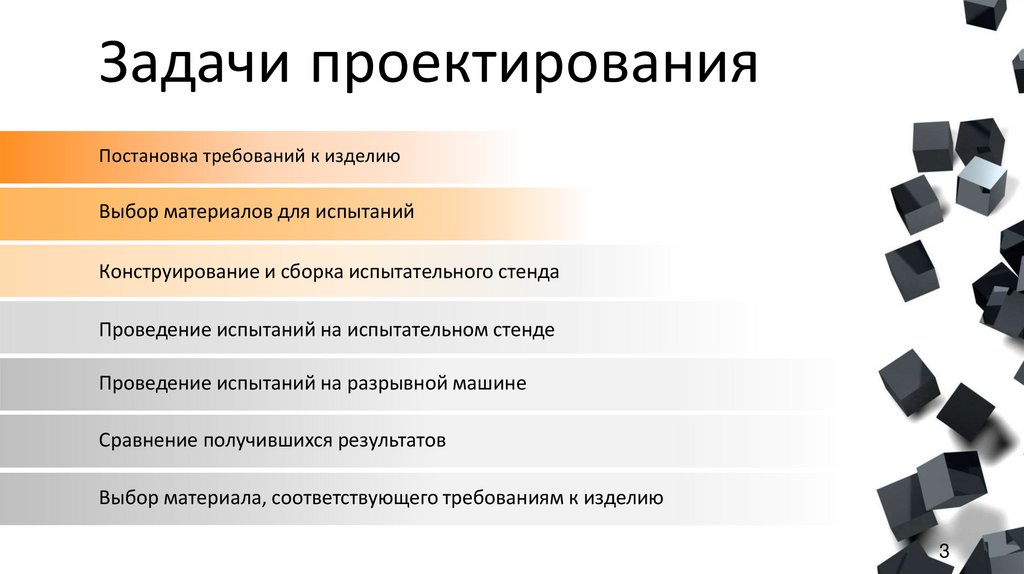 Задачи проектирования

Постановка требований к изделию

Выбор материалов для испытаний

Конструирование и сборка испытательного стенда

Проведение испытаний на испытательном стенде

Проведение испытаний на разрывной машине

Сравнение получившихся результатов

Выбор материала, соответствующего требованиям к изделию

3